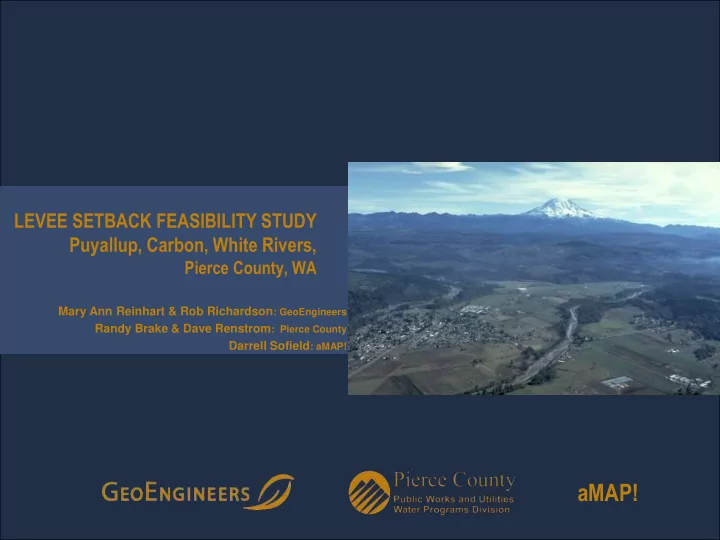 LEVEE SETBACK FEASIBILITY STUDY
Puyallup, Carbon, White Rivers, Pierce County, WA

Mary Ann Reinhart & Rob Richardson: GeoEngineers
Randy Brake & Dave Renstrom: Pierce County
Darrell Sofield: aMAP!

GEOENGINEERS

Pierce County
Public Works and Utilities
Water Programs Division

aMAP!